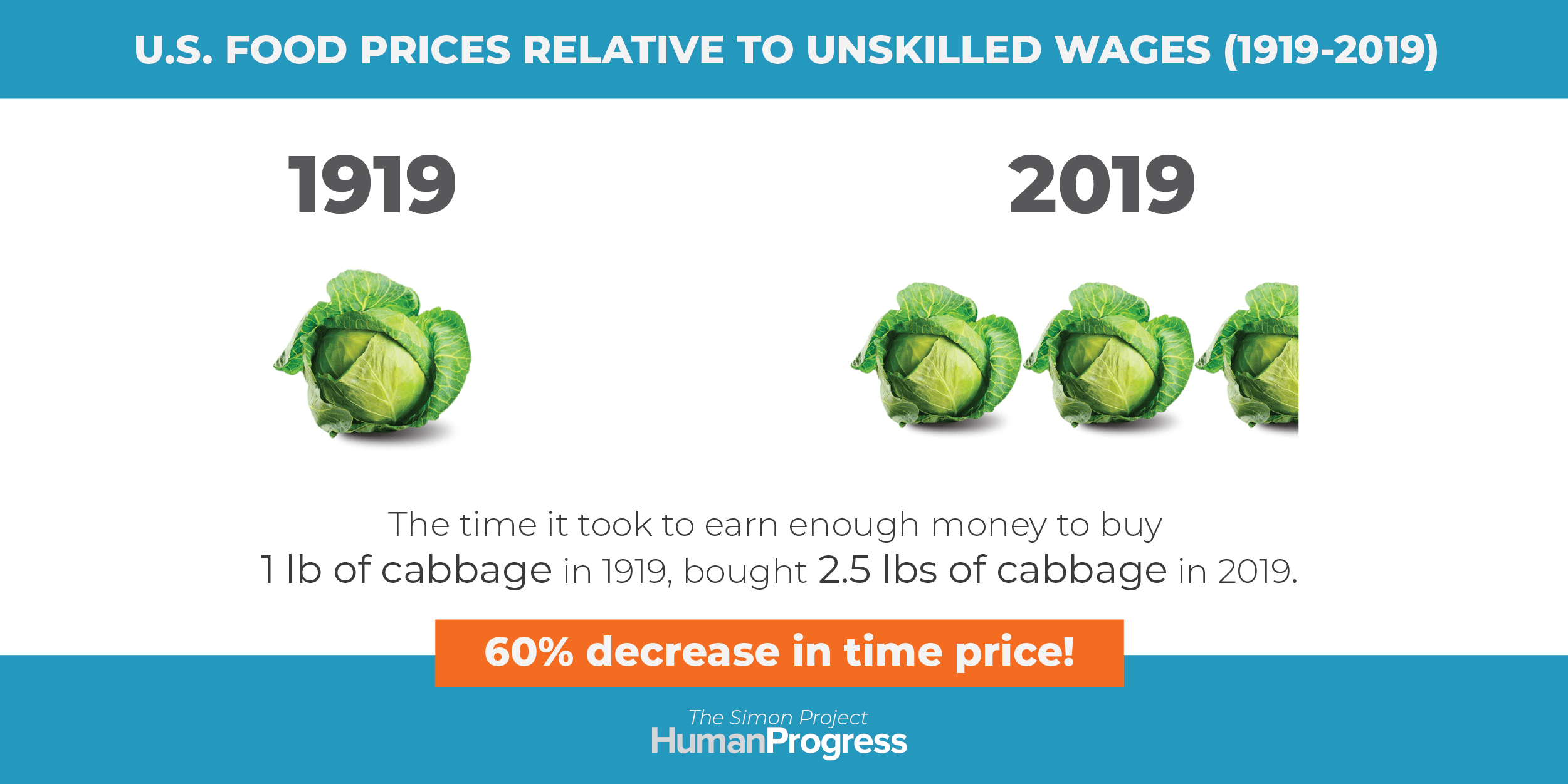 U.S. FOOD PRICES RELATIVE TO UNSKILLED WAGES (1919-2019)

1919

2019

The time it took to earn enough money to buy 1 lb of cabbage in 1919, bought 2.5 lbs of cabbage in 2019.

60% decrease in time price!

The Simon Project
HumanProgress